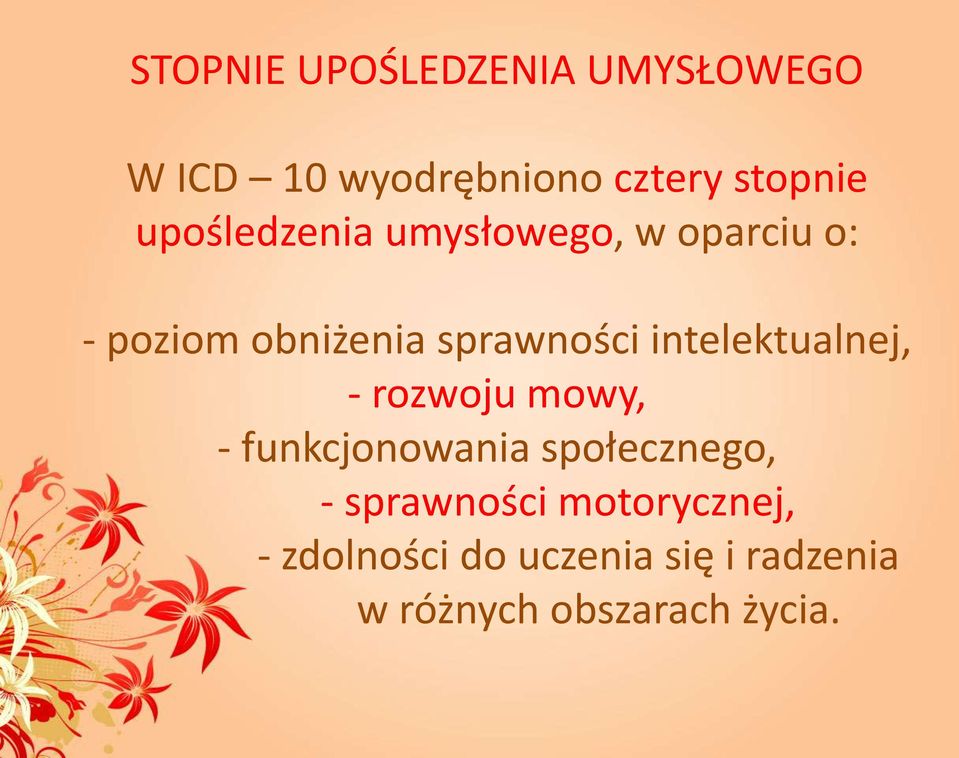 STOPNIE UPOŚLEDZENIA UMYSŁOWEGO

W ICD – 10 wyodrębniono cztery stopnie upośledzenia umysłowego, w oparciu o:

- poziom obniżenia sprawności intelektualnej,
- rozwoju mowy,
- funkcjonowania społecznego,
- sprawności motorycznej,
- zdolności do uczenia się i radzenia w różnych obszarach życia.